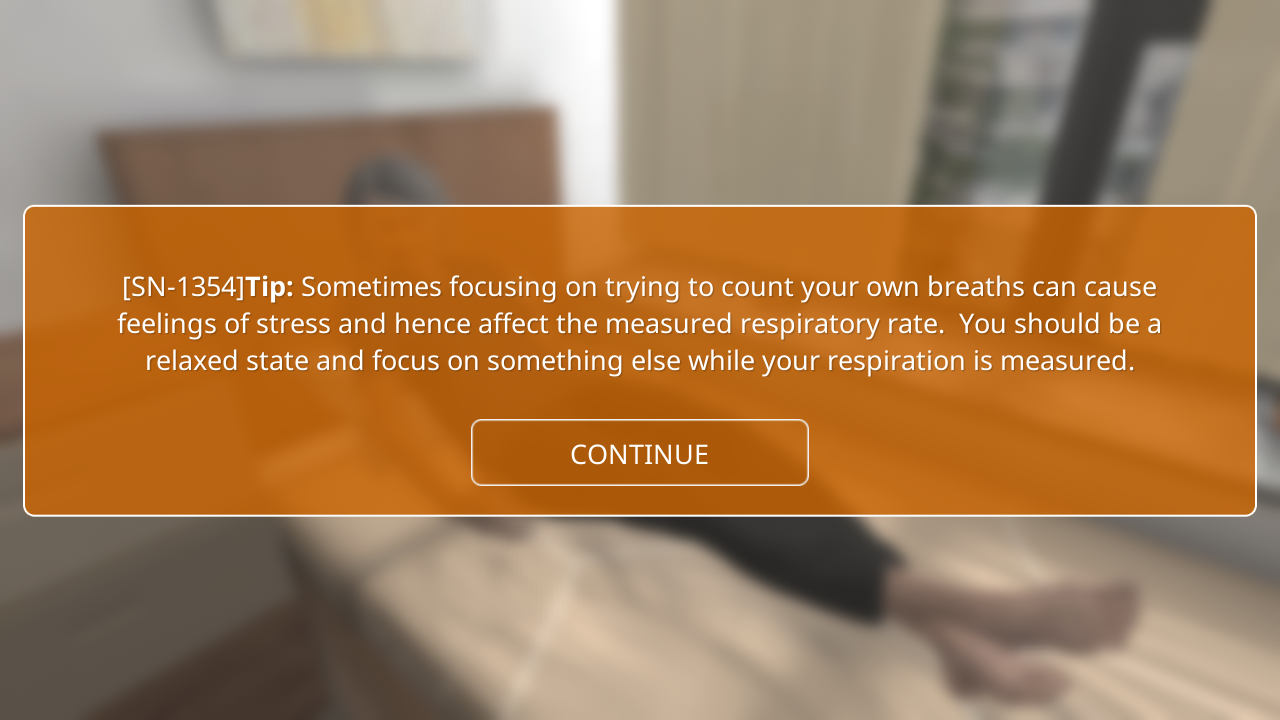 [SN-1354]Tip: Sometimes focusing on trying to count your own breaths can cause feelings of stress and hence affect the measured respiratory rate.  You should be a relaxed state and focus on something else while your respiration is measured.

CONTINUE